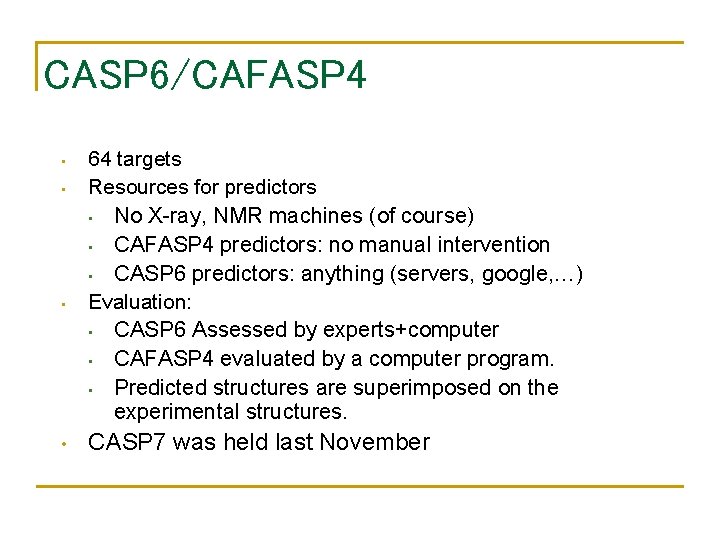 CASP6/CAFASP4

- 64 targets
- Resources for predictors
  - No X-ray, NMR machines (of course)
  - CAFASP4 predictors: no manual intervention
  - CASP6 predictors: anything (servers, google,…)
- Evaluation:
  - CASP6 Assessed by experts+computer
  - CAFASP4 evaluated by a computer program.
  - Predicted structures are superimposed on the experimental structures.
- CASP7 was held last November